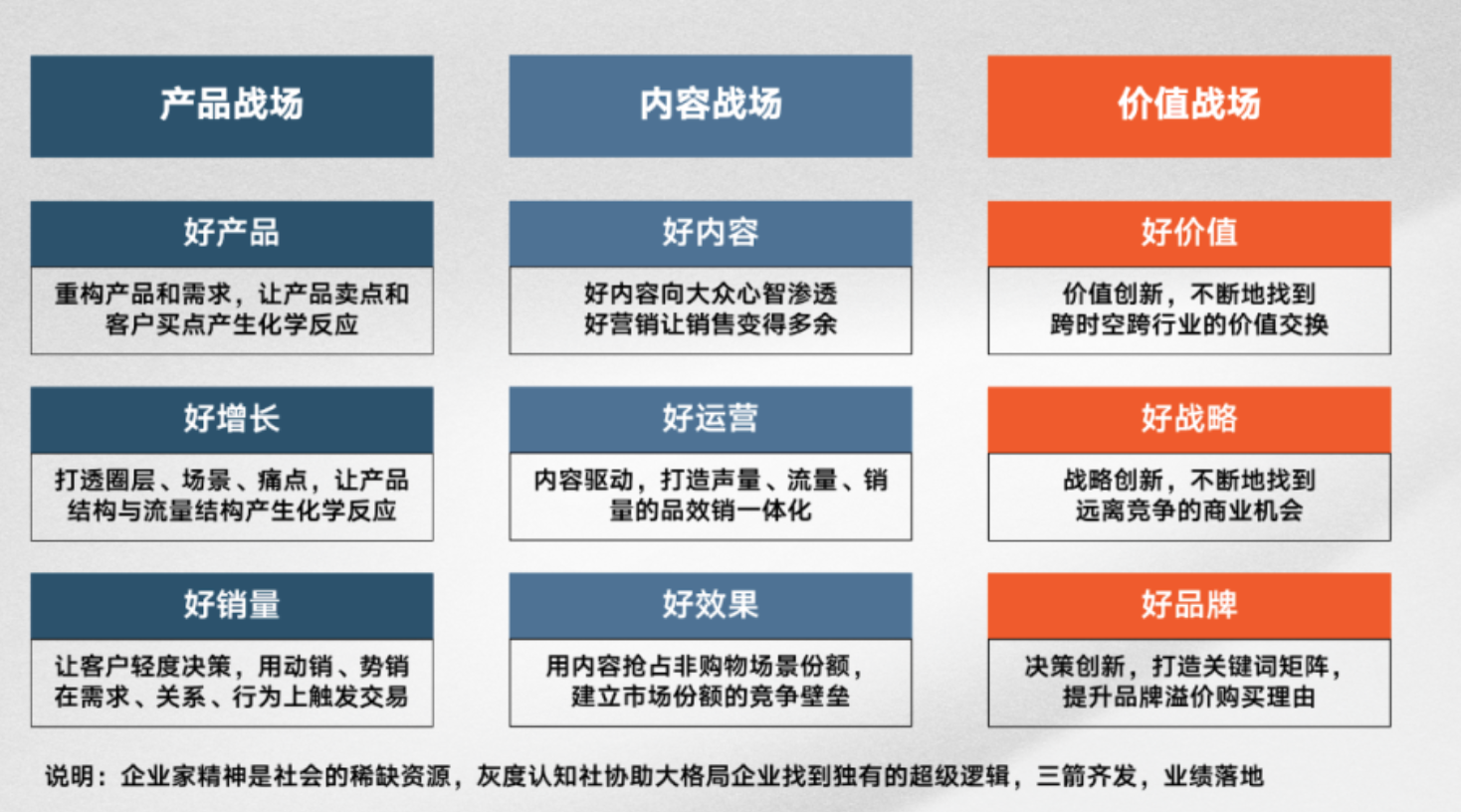 产品战场

好产品

重构产品和需求，让产品卖点和客户买点产生化学反应

好增长

打透圈层、场景、痛点，让产品结构与流量结构产生化学反应

好销量

让客户轻度决策，用动销、势销在需求、关系、行为上触发交易

内容战场

好内容

好内容向大众心智渗透
好营销让销售变得多余

好运营

内容驱动，打造声量、流量、销量的品效销一体化

好效果

用内容抢占非购物场景份额，建立市场份额的竞争壁垒

价值战场

好价值

价值创新，不断地找到跨时空跨行业的价值交换

好战略

战略创新，不断地找到远离竞争的商业机会

好品牌

决策创新，打造关键词矩阵，提升品牌溢价购买理由

说明：企业家精神是社会的稀缺资源，灰度认知社协助大格局企业找到独有的超级逻辑，三箭齐发，业绩落地